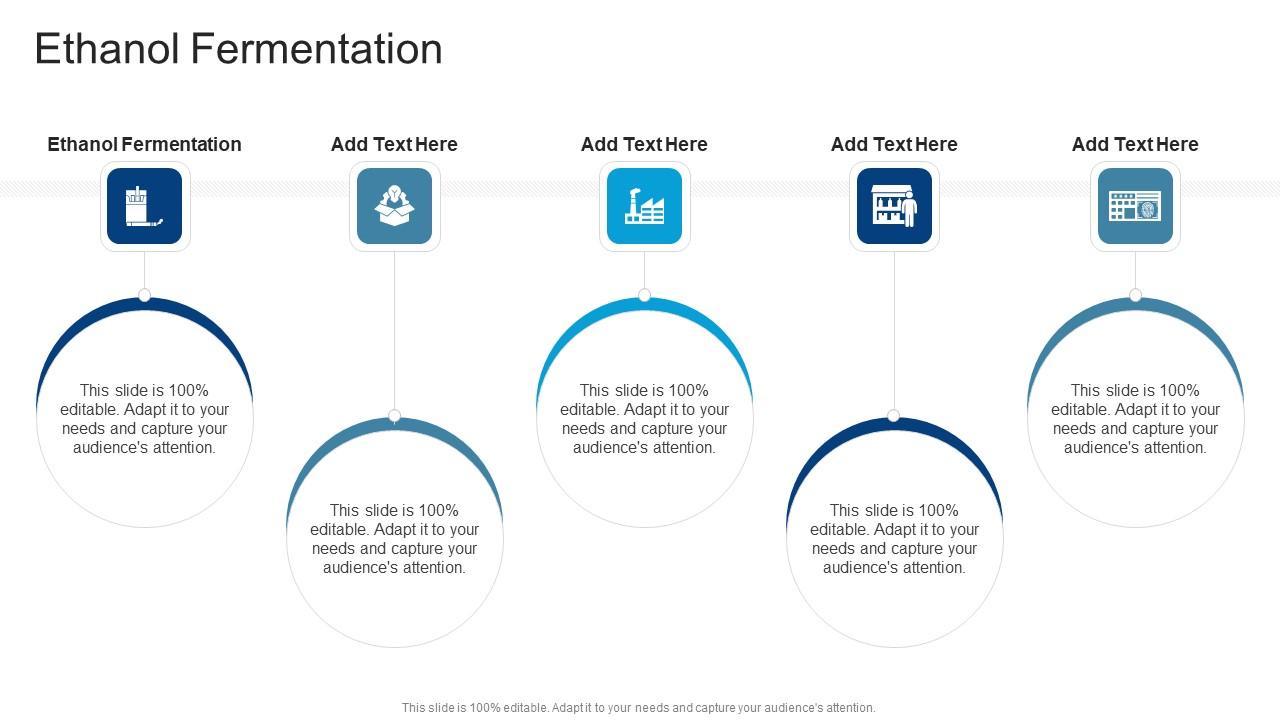 Ethanol Fermentation

Ethanol Fermentation

This slide is 100% editable. Adapt it to your needs and capture your audience's attention.

Add Text Here

This slide is 100% editable. Adapt it to your needs and capture your audience's attention.

Add Text Here

This slide is 100% editable. Adapt it to your needs and capture your audience's attention.

Add Text Here

This slide is 100% editable. Adapt it to your needs and capture your audience's attention.

Add Text Here

This slide is 100% editable. Adapt it to your needs and capture your audience's attention.

This slide is 100% editable. Adapt it to your needs and capture your audience's attention.